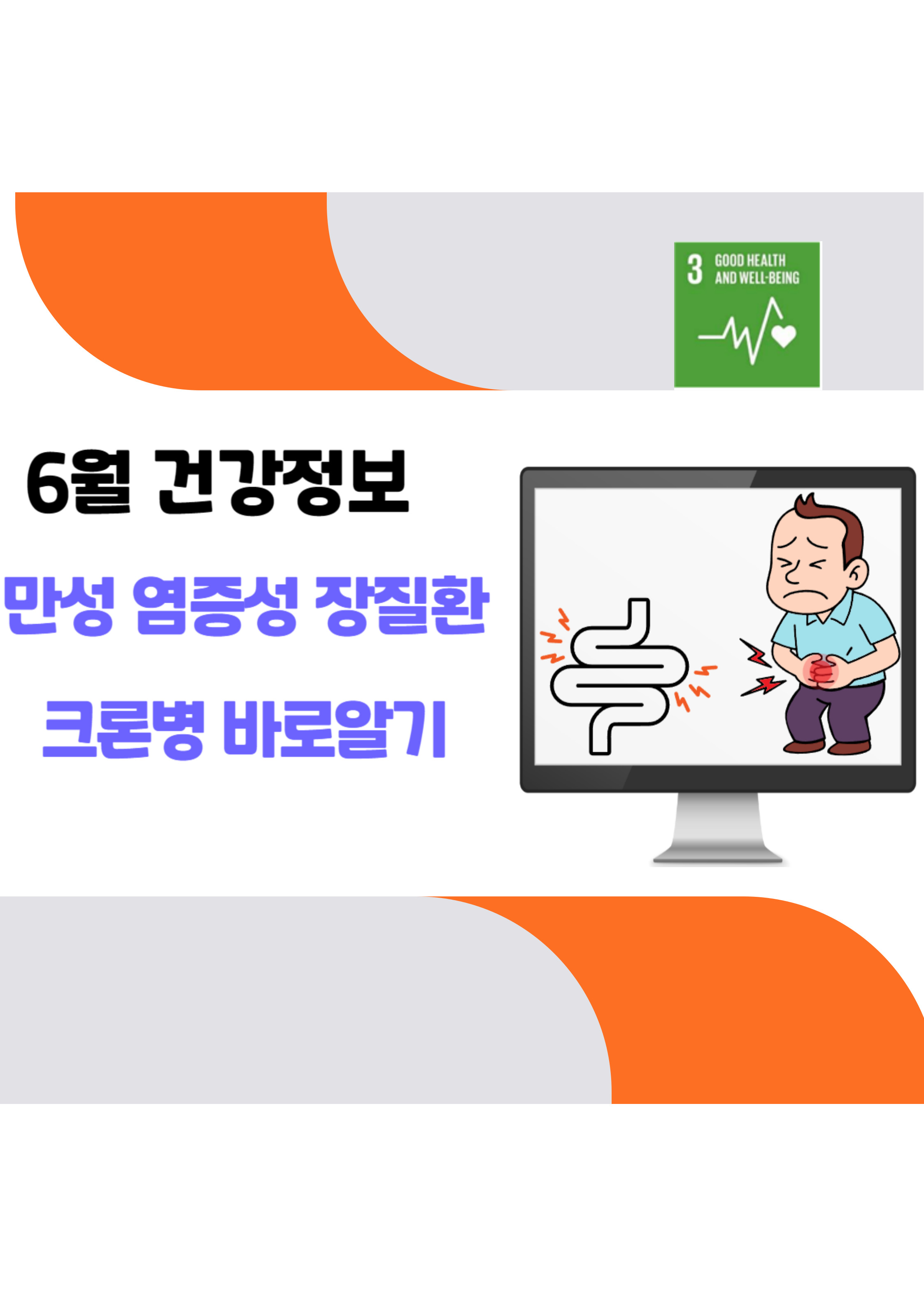 3 GOOD HEALTH AND WELL-BEING

6월 건강정보

만성 염증성 장질환

크론병 바로알기